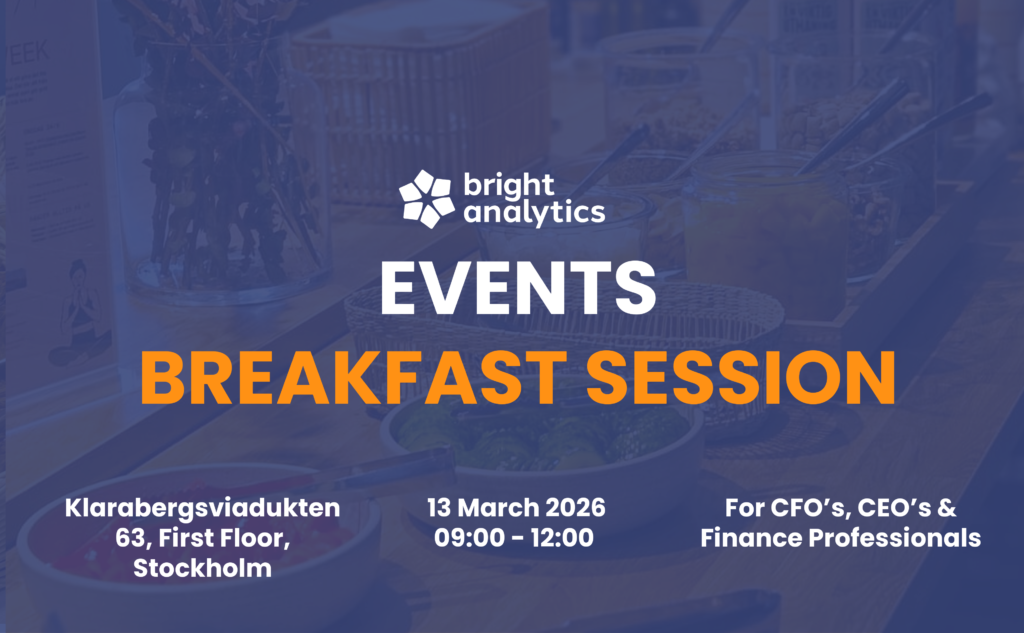 bright analytics

EVENTS
BREAKFAST SESSION

Klarabergsviadukten 63, First Floor, Stockholm

13 March 2026
09:00 - 12:00

For CFO's, CEO's & Finance Professionals